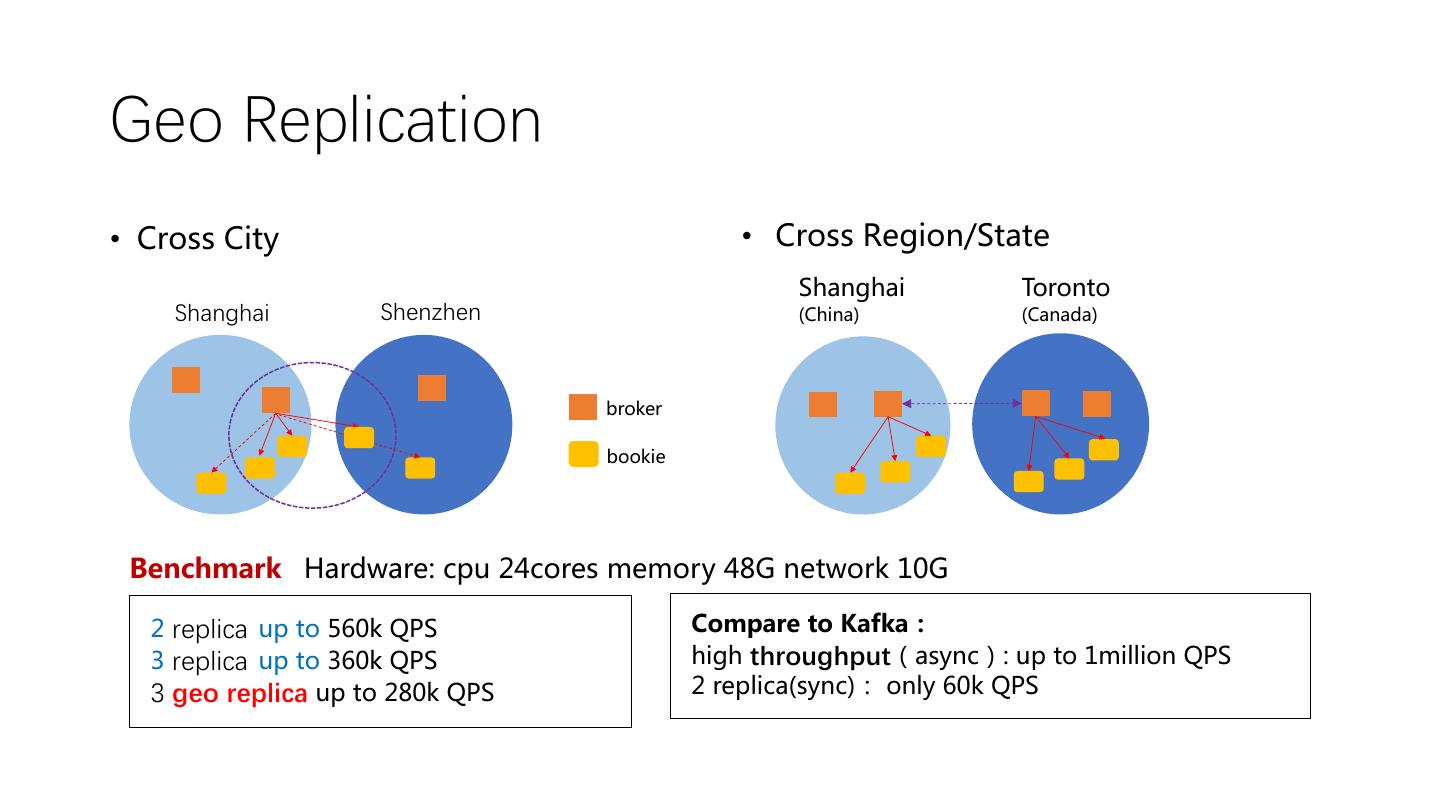 Geo Replication

• Cross City

Shanghai

Shenzhen

broker

bookie

• Cross Region/State

Shanghai
(China)

Toronto
(Canada)

Benchmark Hardware: cpu 24cores memory 48G network 10G

2 replica up to 560k QPS
3 replica up to 360k QPS
3 geo replica up to 280k QPS

Compare to Kafka :
high throughput ( async ) : up to 1million QPS
2 replica(sync) : only 60k QPS